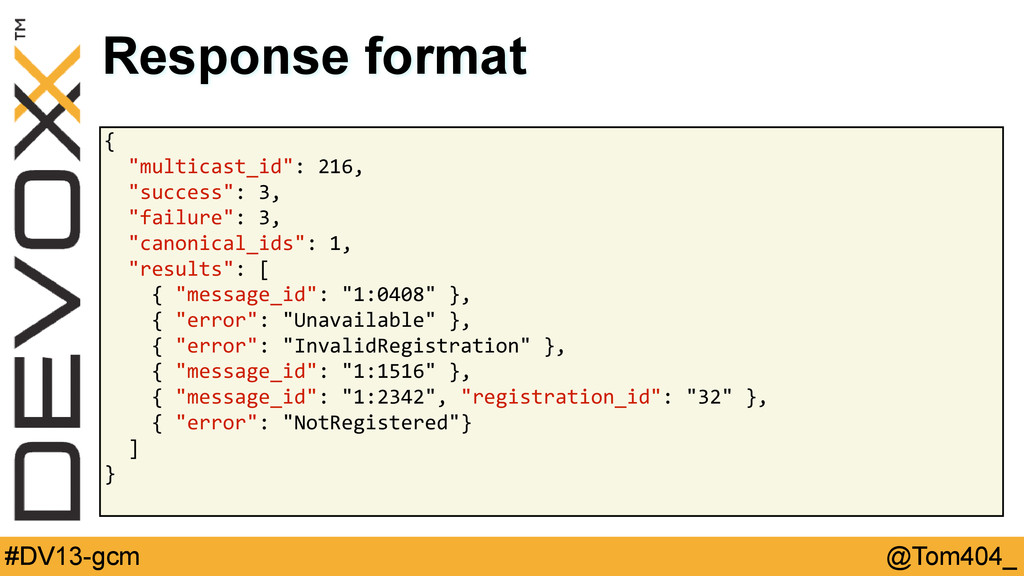 DEVOXX™

Response format

{
  "multicast_id": 216,
  "success": 3,
  "failure": 3,
  "canonical_ids": 1,
  "results": [
    { "message_id": "1:0408" },
    { "error": "Unavailable" },
    { "error": "InvalidRegistration" },
    { "message_id": "1:1516" },
    { "message_id": "1:2342", "registration_id": "32" },
    { "error": "NotRegistered"}
  ]
}

#DV13-gcm

@Tom404_